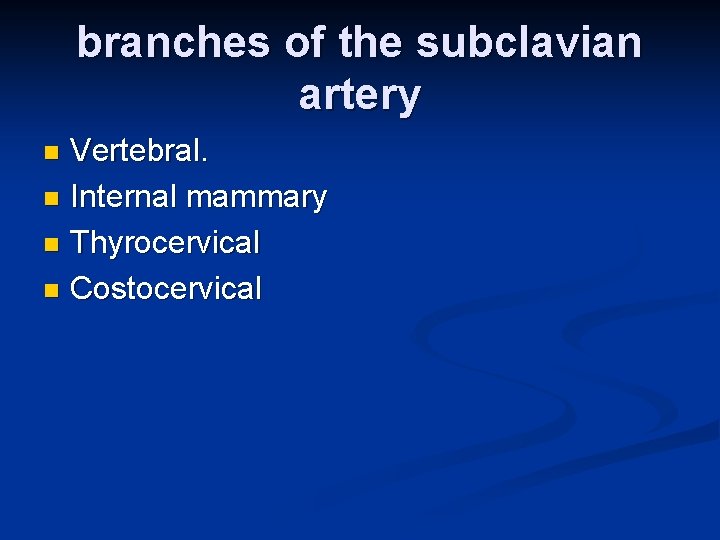 branches of the subclavian artery

- Vertebral.
- Internal mammary
- Thyrocervical
- Costocervical